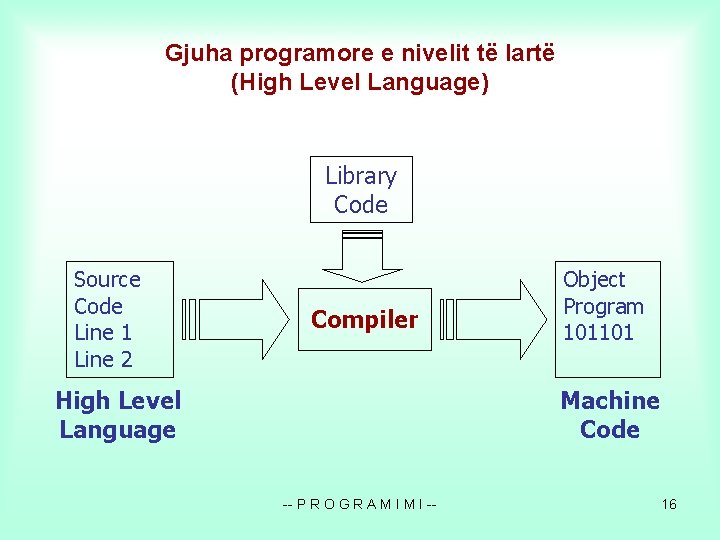 Gjuha programore e nivelit të lartë
(High Level Language)

Library Code

Source Code Line 1 Line 2

Compiler

Object Program 101101

High Level Language

Machine Code

-- P R O G R A M I M I --

16